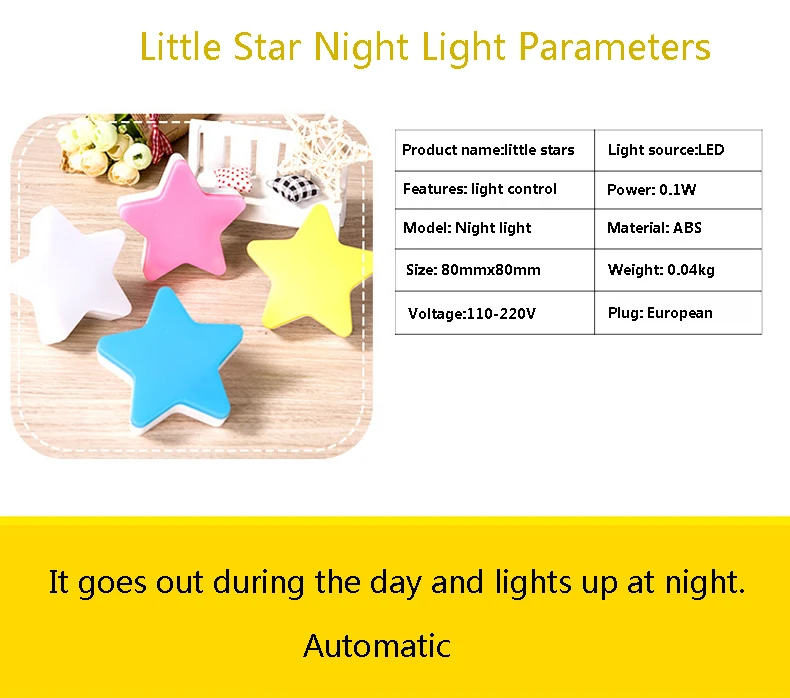 Little Star Night Light Parameters

| Product name:little stars | Light source:LED |
|---|---|
| Features: light control | Power: 0.1W |
| Model: Night light | Material: ABS |
| Size: 80mmx80mm | Weight: 0.04kg |
| Voltage:110-220V | Plug: European |

It goes out during the day and lights up at night.

Automatic